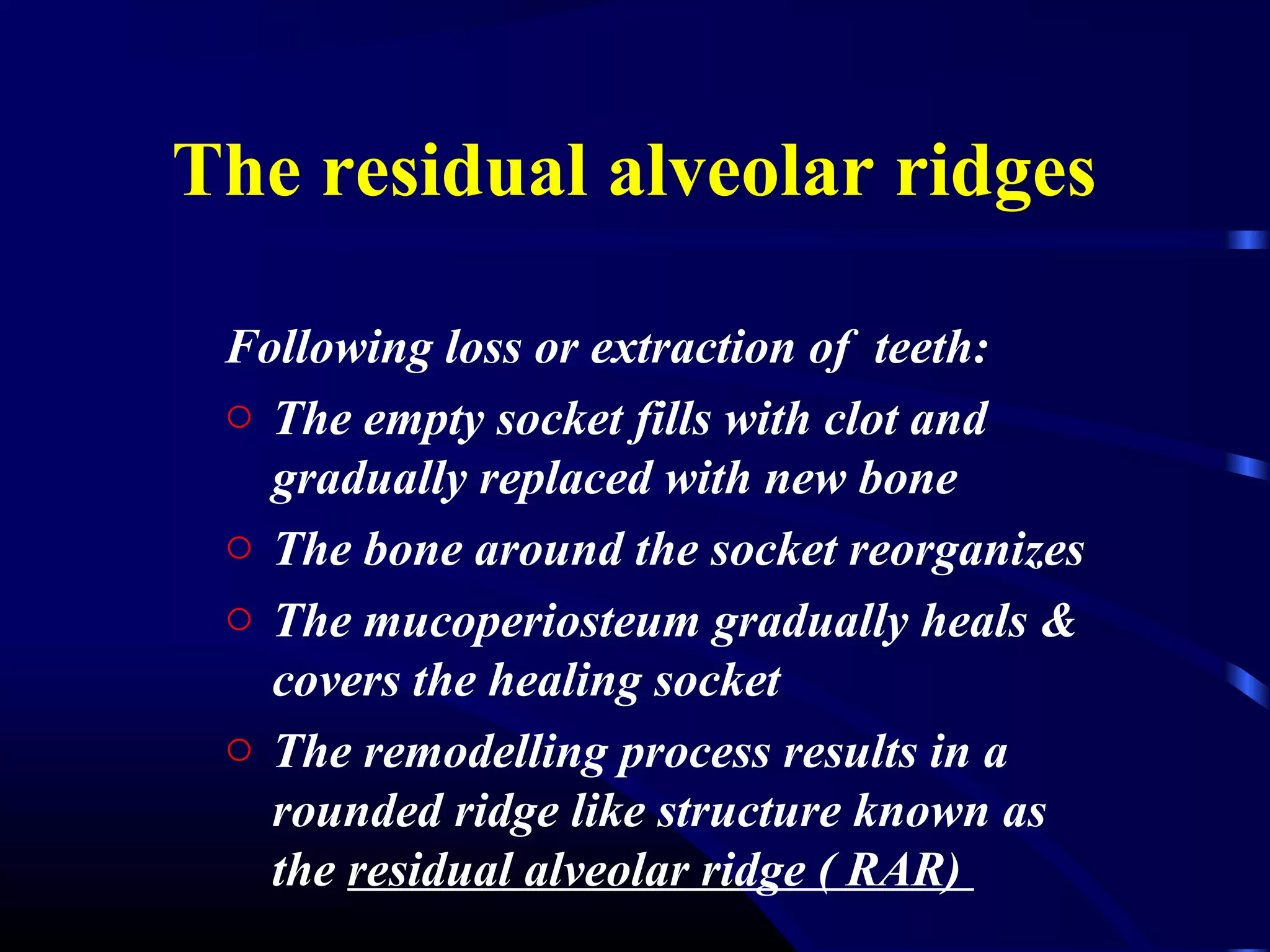 The residual alveolar ridges

Following loss or extraction of teeth:

○ The empty socket fills with clot and gradually replaced with new bone

○ The bone around the socket reorganizes

○ The mucoperiosteum gradually heals & covers the healing socket

○ The remodelling process results in a rounded ridge like structure known as the residual alveolar ridge ( RAR)